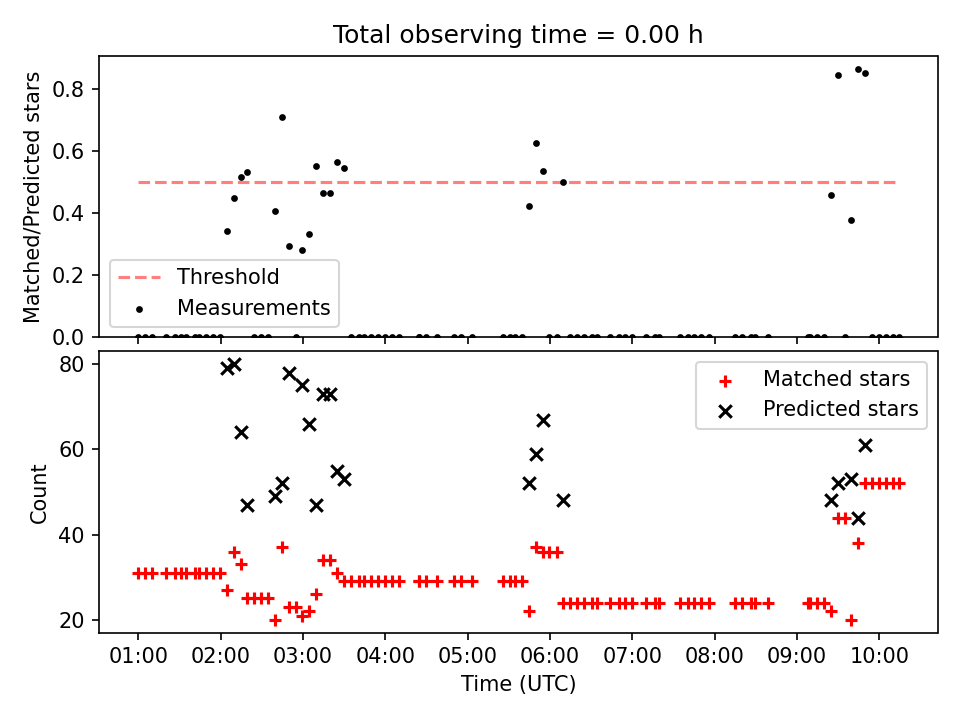 Total observing time = 0.00 h

Matched/Predicted stars

0.8
0.6
0.4
0.2
0.0

Threshold
Measurements

Count

80
60
40
20

Matched stars
Predicted stars

01:00
02:00
03:00
04:00
05:00
06:00
07:00
08:00
09:00
10:00

Time (UTC)